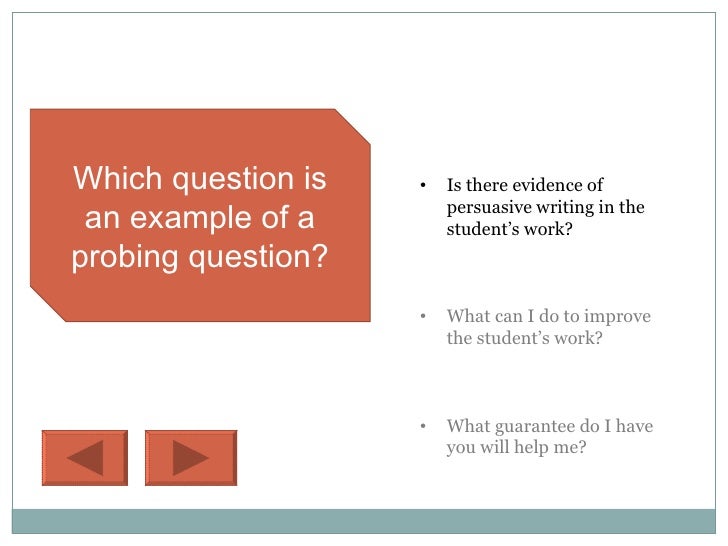 Which question is an example of a probing question?

• Is there evidence of persuasive writing in the student's work?

• What can I do to improve the student's work?

• What guarantee do I have you will help me?